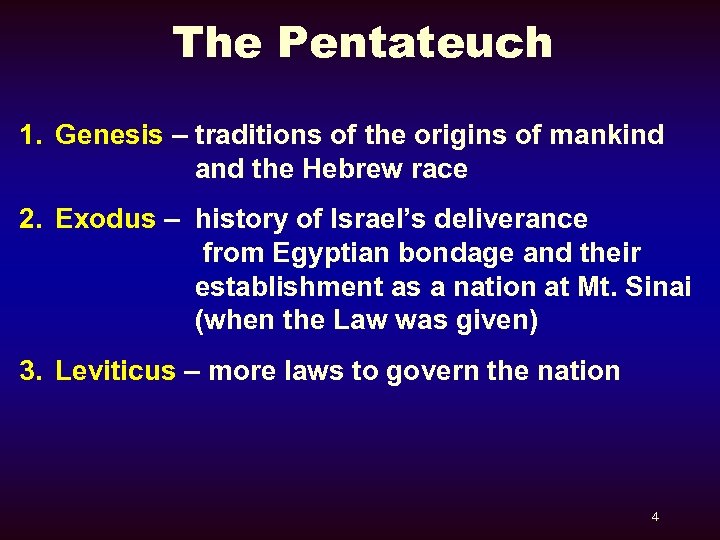 The Pentateuch

1. Genesis – traditions of the origins of mankind and the Hebrew race

2. Exodus – history of Israel's deliverance from Egyptian bondage and their establishment as a nation at Mt. Sinai (when the Law was given)

3. Leviticus – more laws to govern the nation

4